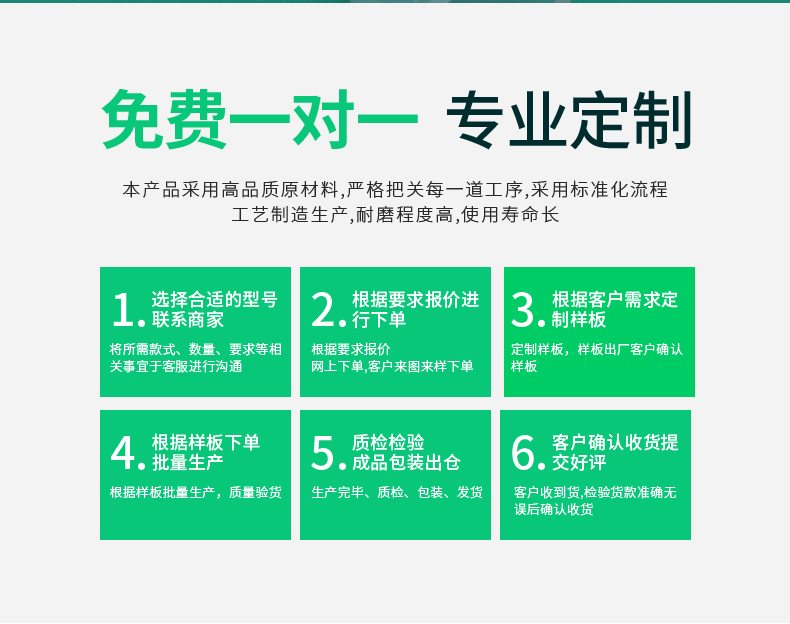 免费一对一 专业定制

本产品采用高品质原材料,严格把关每一道工序,采用标准化流程工艺制造生产,耐磨程度高,使用寿命长

1. 选择合适的型号联系商家

将所需款式、数量、要求等相关事宜于客服进行沟通

2. 根据要求报价进行下单

根据要求报价
网上下单,客户来图来样下单

3. 根据客户需求定制样板

定制样板，样板出厂客户确认样板

4. 根据样板下单批量生产

根据样板批量生产，质量验货

5. 质检检验成品包装出仓

生产完毕、质检、包装、发货

6. 客户确认收货提交好评

客户收到货,检验货款准确无误后确认收货